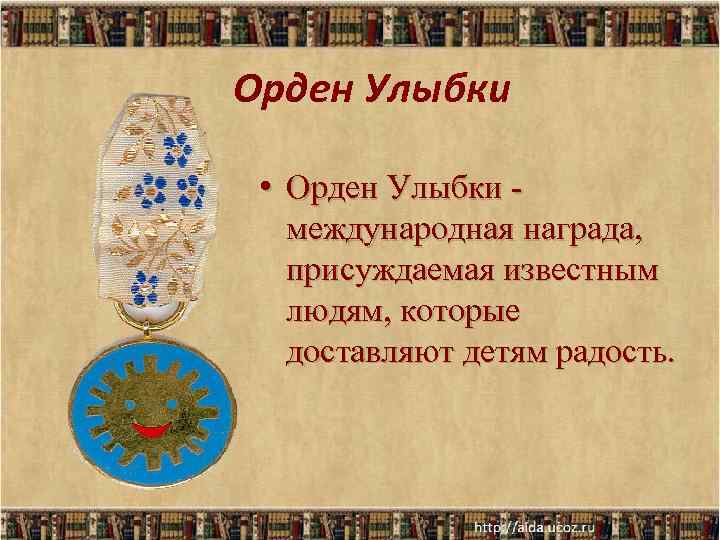 Орден Улыбки

• Орден Улыбки - международная награда, присуждаемая известным людям, которые доставляют детям радость.

http://aida.ucoz.ru